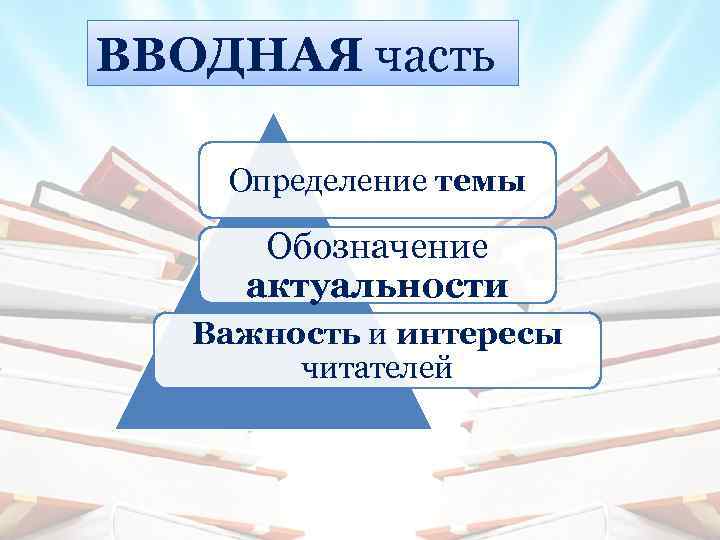 ВВОДНАЯ часть

Определение темы

Обозначение актуальности

Важность и интересы читателей